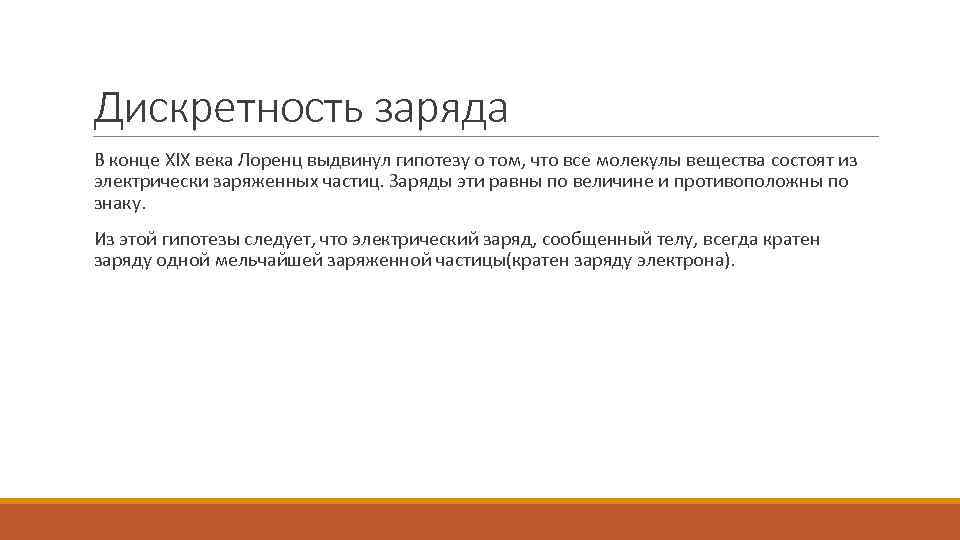 Дискретность заряда

В конце XIX века Лоренц выдвинул гипотезу о том, что все молекулы вещества состоят из электрически заряженных частиц. Заряды эти равны по величине и противоположны по знаку.

Из этой гипотезы следует, что электрический заряд, сообщенный телу, всегда кратен заряду одной мельчайшей заряженной частицы(кратен заряду электрона).